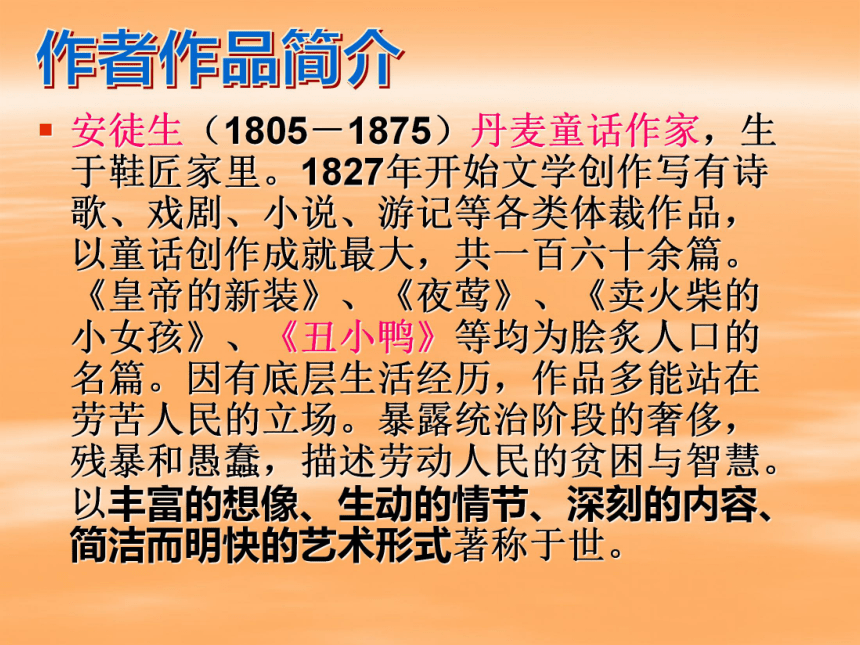 作者作品简介

安徒生（1805－1875）丹麦童话作家，生于鞋匠家里。1827年开始文学创作写有诗歌、戏剧、小说、游记等各类体裁作品，以童话创作成就最大，共一百六十余篇。《皇帝的新装》、《夜莺》、《卖火柴的小女孩》、《丑小鸭》等均为脍炙人口的名篇。因有底层生活经历，作品多能站在劳苦人民的立场。暴露统治阶段的奢侈，残暴和愚蠢，描述劳动人民的贫困与智慧。以丰富的想像、生动的情节、深刻的内容、简洁而明快的艺术形式著称于世。